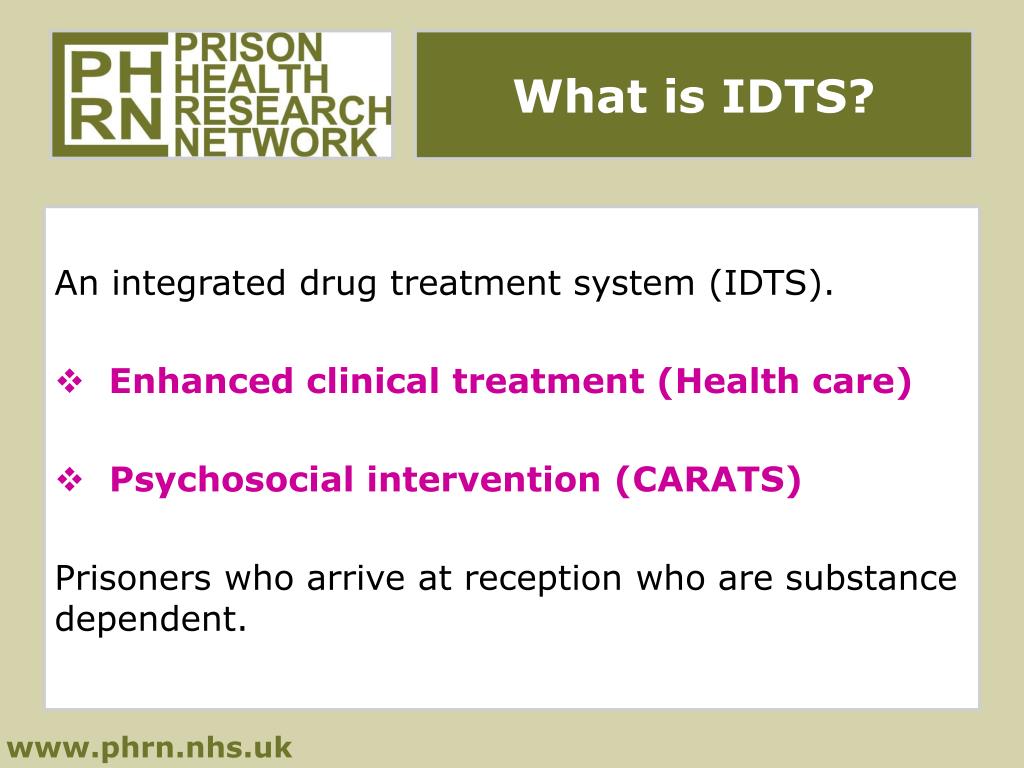 PH RN PRISON HEALTH RESEARCH NETWORK

What is IDTS?

An integrated drug treatment system (IDTS).

❖ Enhanced clinical treatment (Health care)

❖ Psychosocial intervention (CARATS)

Prisoners who arrive at reception who are substance dependent.

www.phrn.nhs.uk